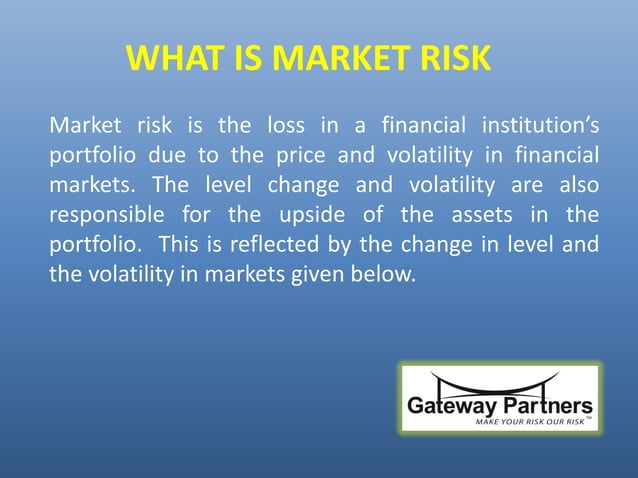 WHAT IS MARKET RISK

Market risk is the loss in a financial institution's portfolio due to the price and volatility in financial markets. The level change and volatility are also responsible for the upside of the assets in the portfolio. This is reflected by the change in level and the volatility in markets given below.

Gateway Partners
MAKE YOUR RISK OUR RISK™